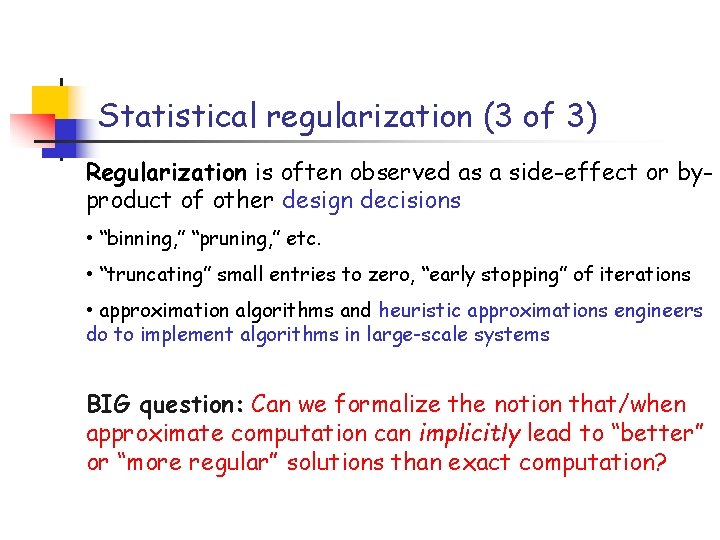 Statistical regularization (3 of 3)

Regularization is often observed as a side-effect or by-product of other design decisions

• “binning,” “pruning,” etc.

• “truncating” small entries to zero, “early stopping” of iterations

• approximation algorithms and heuristic approximations engineers do to implement algorithms in large-scale systems

BIG question: Can we formalize the notion that/when approximate computation can implicitly lead to “better” or “more regular” solutions than exact computation?